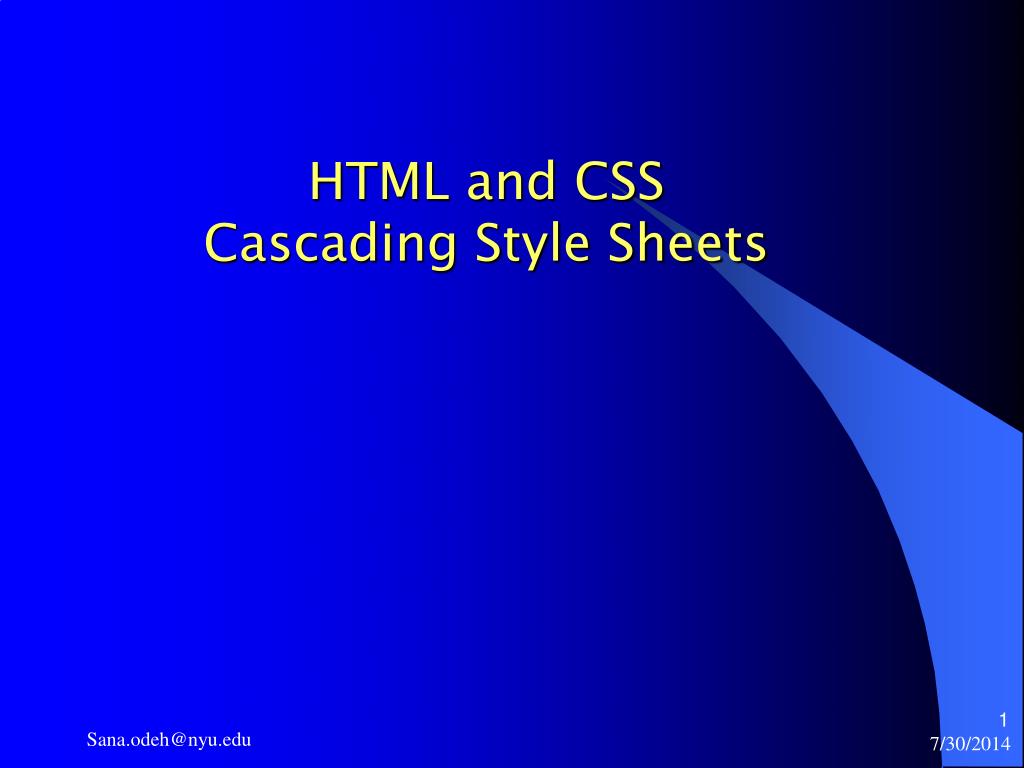 HTML and CSS
Cascading Style Sheets

Sana.odeh@nyu.edu

1
7/30/2014